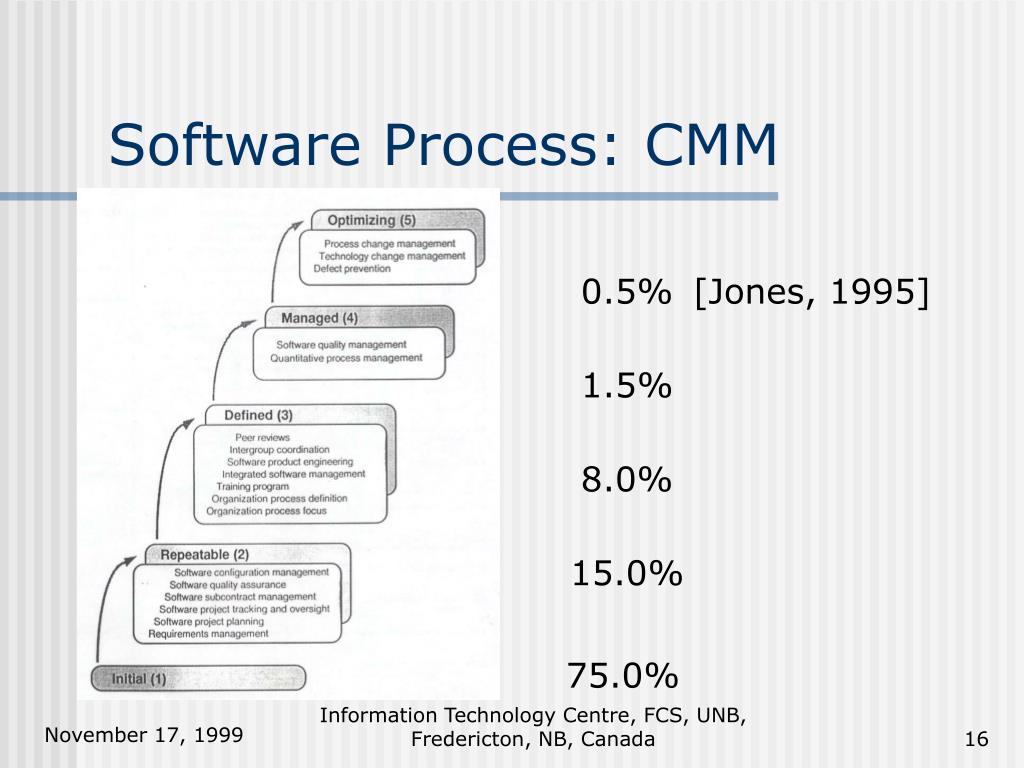 Software Process: CMM

Optimizing (5)
Process change management
Technology change management
Defect prevention

Managed (4)
Software quality management
Quantitative process management

Defined (3)
Peer reviews
Intergroup coordination
Software product engineering
Integrated software management
Training program
Organization process definition
Organization process focus

Repeatable (2)
Software configuration management
Software quality assurance
Software subcontract management
Software project tracking and oversight
Software project planning
Requirements management

Initial (1)

0.5% [Jones, 1995]

1.5%

8.0%

15.0%

75.0%

November 17, 1999

Information Technology Centre, FCS, UNB, Fredericton, NB, Canada

16